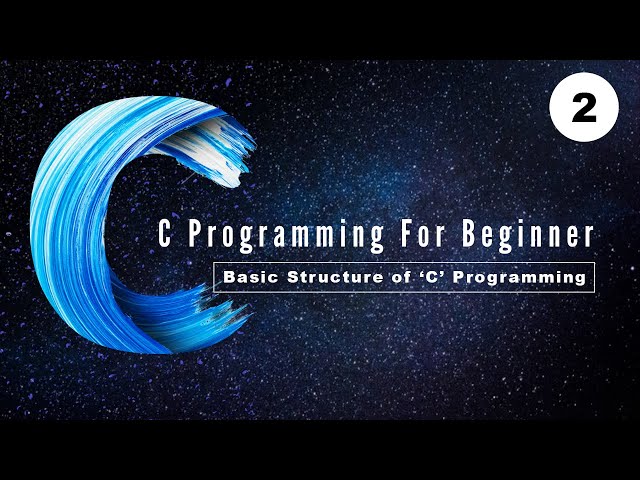 2

C Programming For Beginner

Basic Structure of ‘C’ Programming